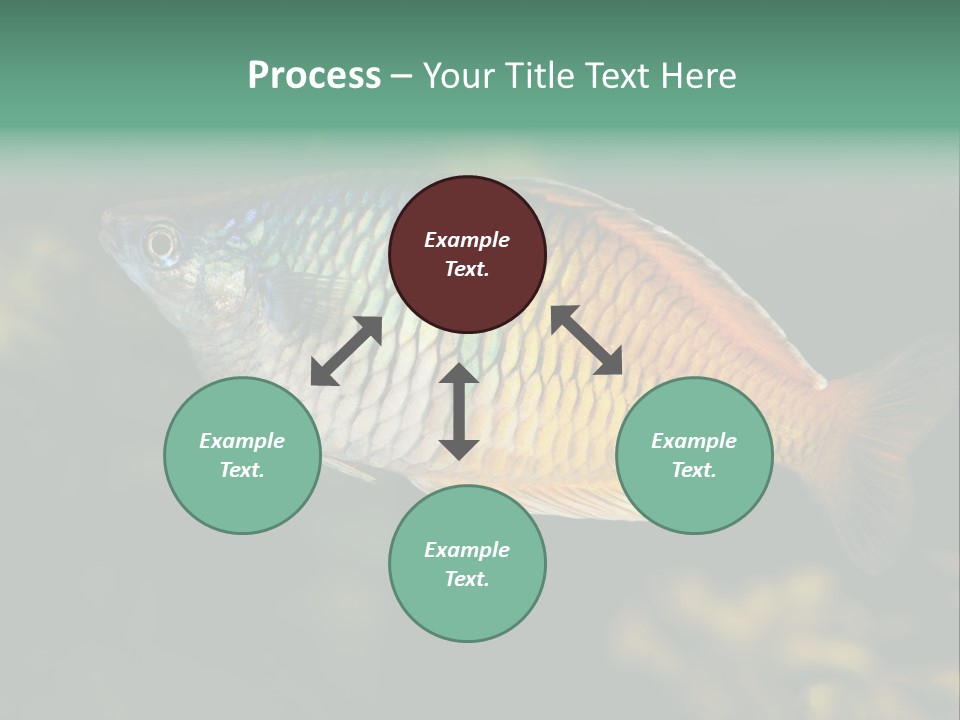 Process – Your Title Text Here

Example Text.

Example Text.

Example Text.

Example Text.